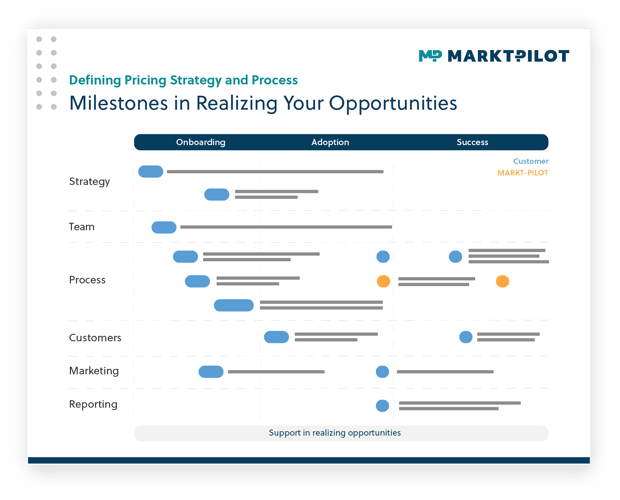 MP MARKTPILOT

Defining Pricing Strategy and Process

Milestones in Realizing Your Opportunities

Onboarding Adoption Success

Customer
MARKT-PILOT

Strategy

Team

Process

Customers

Marketing

Reporting

Support in realizing opportunities